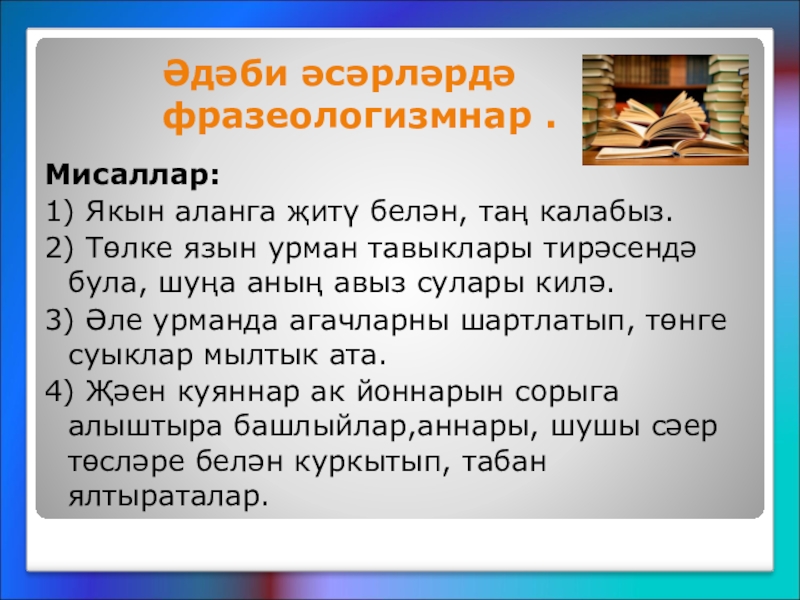 Әдәби әсәрләрдә фразеологизмнар .

Мисаллар:
1) Якын аланга җитү белән, таң калабыз.
2) Төлке язын урман тавыклары тирәсендә була, шуңа аның авыз сулары килә.
3) Әле урманда агачларны шартлатып, төнге суыклар мылтык ата.
4) Җәен куяннар ак йоннарын сорыга алыштыра башлыйлар,аннары, шушы сәер төсләре белән куркытып, табан ялтыраталар.